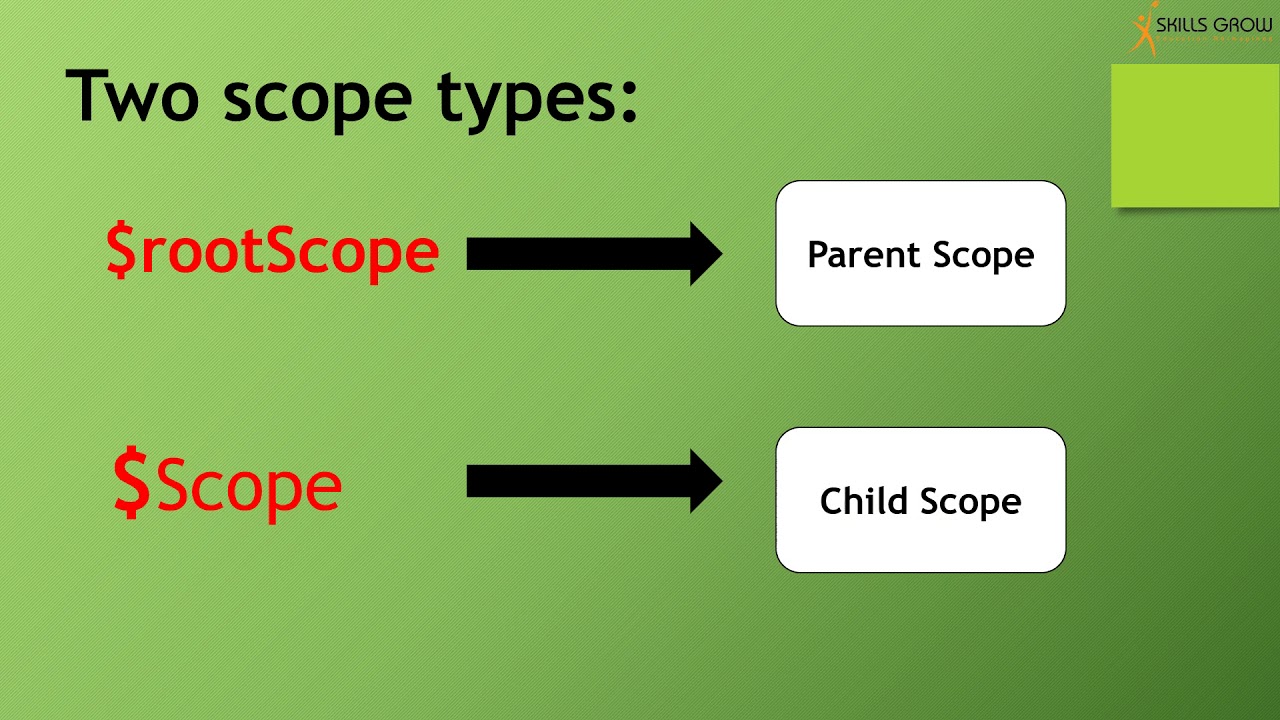 SKILLS GROW

Two scope types:

\$rootScope

Parent Scope

\$Scope

Child Scope